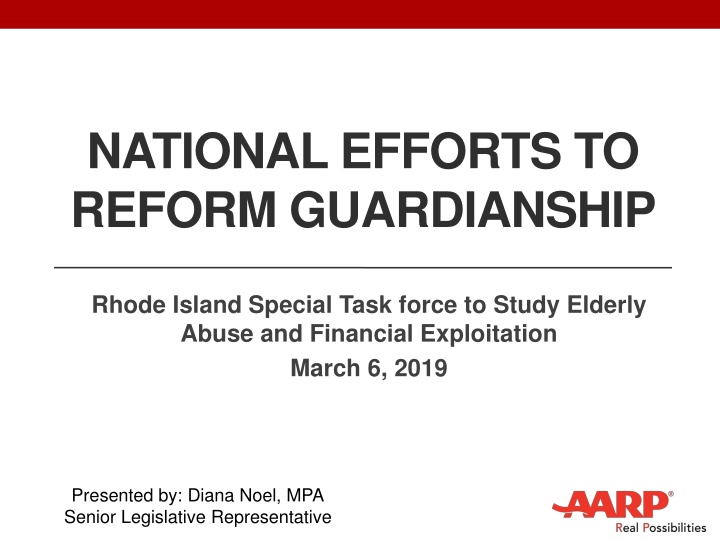 NATIONAL EFFORTS TO REFORM GUARDIANSHIP

Rhode Island Special Task force to Study Elderly Abuse and Financial Exploitation

March 6, 2019

Presented by: Diana Noel, MPA
Senior Legislative Representative

AARP®
Real Possibilities